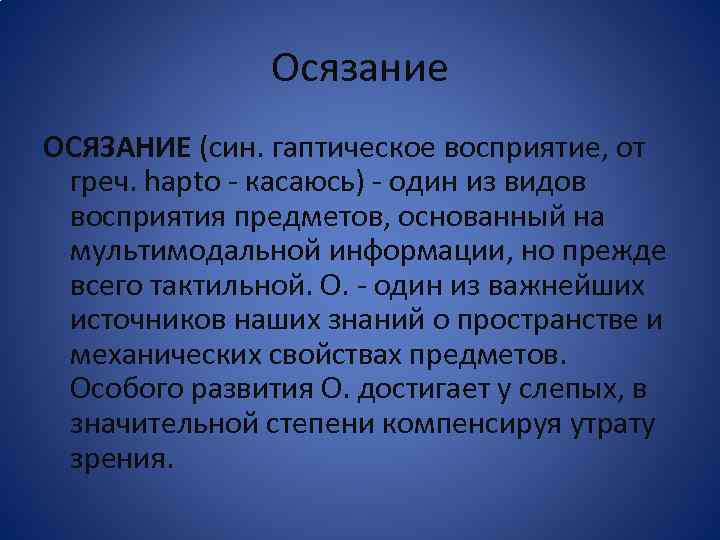 Осязание

ОСЯЗАНИЕ (син. гаптическое восприятие, от греч. hapto - касаюсь) - один из видов восприятия предметов, основанный на мультимодальной информации, но прежде всего тактильной. О. - один из важнейших источников наших знаний о пространстве и механических свойствах предметов. Особого развития О. достигает у слепых, в значительной степени компенсируя утрату зрения.